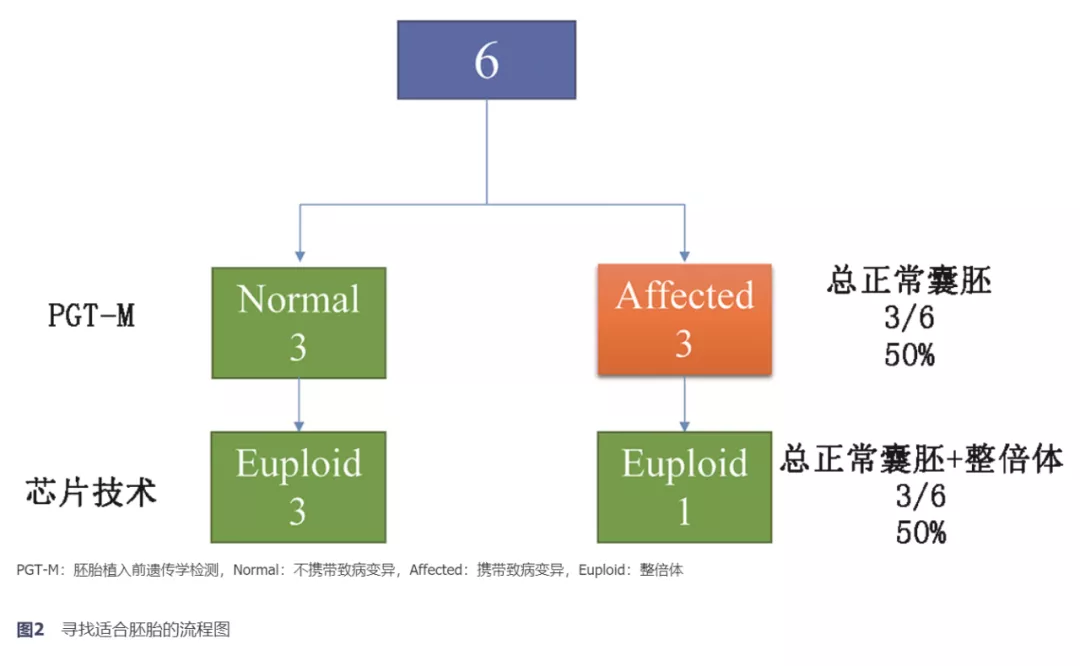 6

PGT-M

Normal
3

Affected
3

总正常囊胚
3/6
50%

芯片技术

Euploid
3

Euploid
1

总正常囊胚+整倍体
3/6
50%

PGT-M：胚胎植入前遗传学检测，Normal：不携带致病变异，Affected：携带致病变异，Euploid：整倍体

图2 寻找适合胚胎的流程图